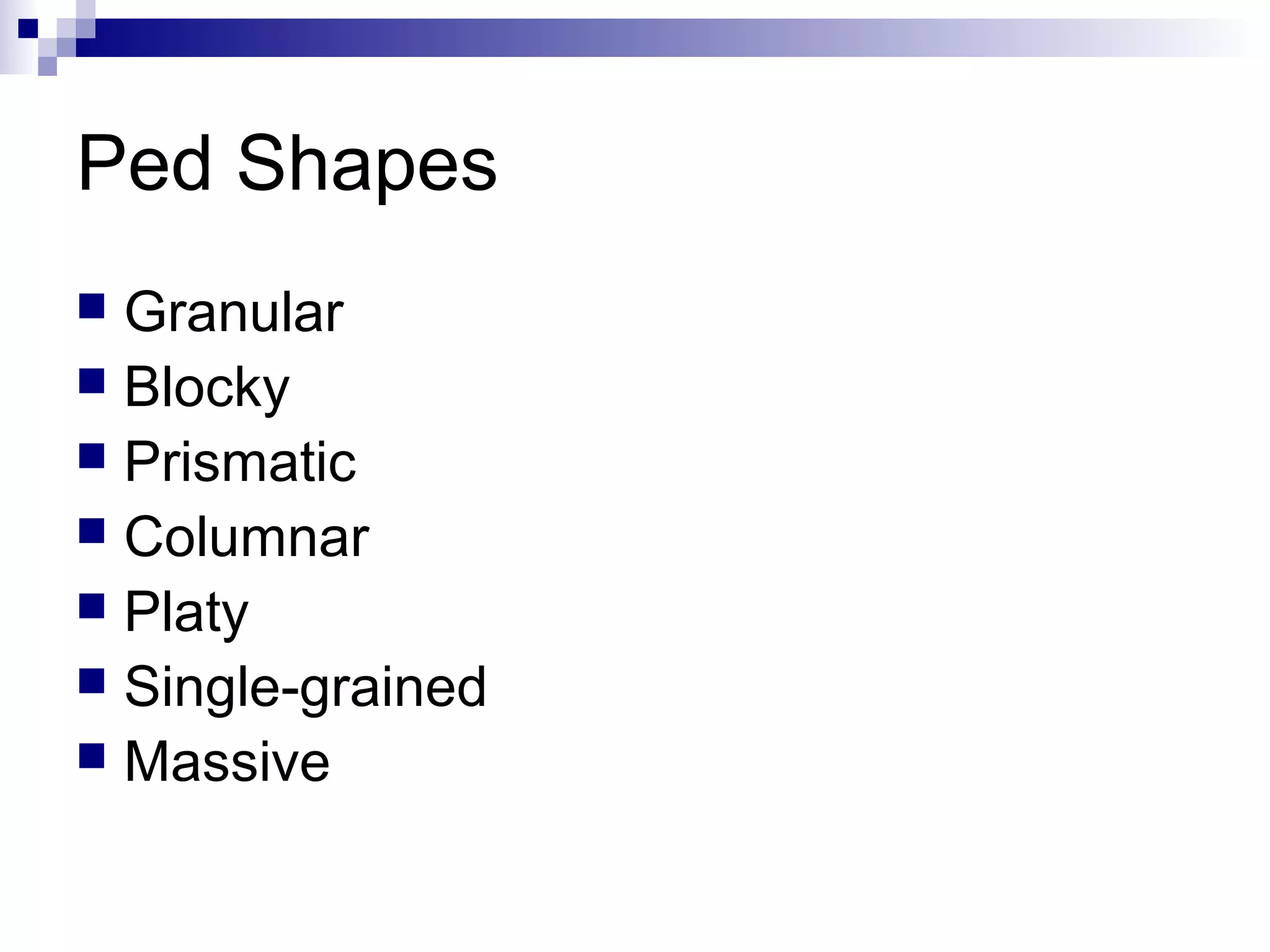 Ped Shapes

- Granular
- Blocky
- Prismatic
- Columnar
- Platy
- Single-grained
- Massive